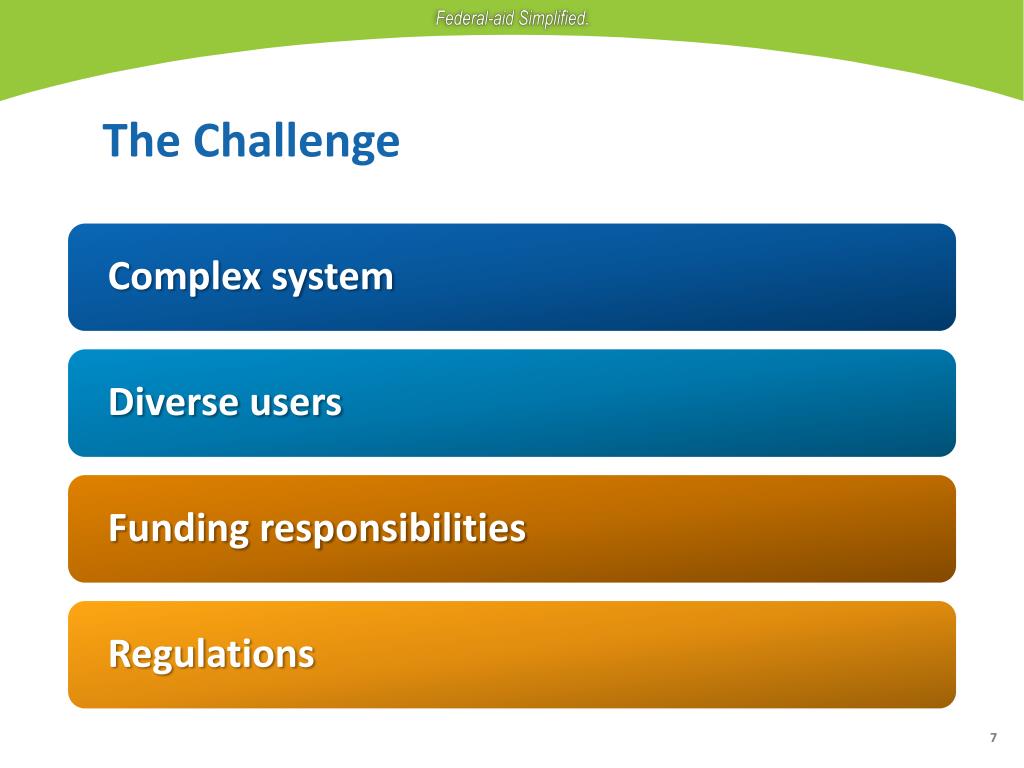 Federal-aid Simplified.

The Challenge

Complex system

Diverse users

Funding responsibilities

Regulations

7